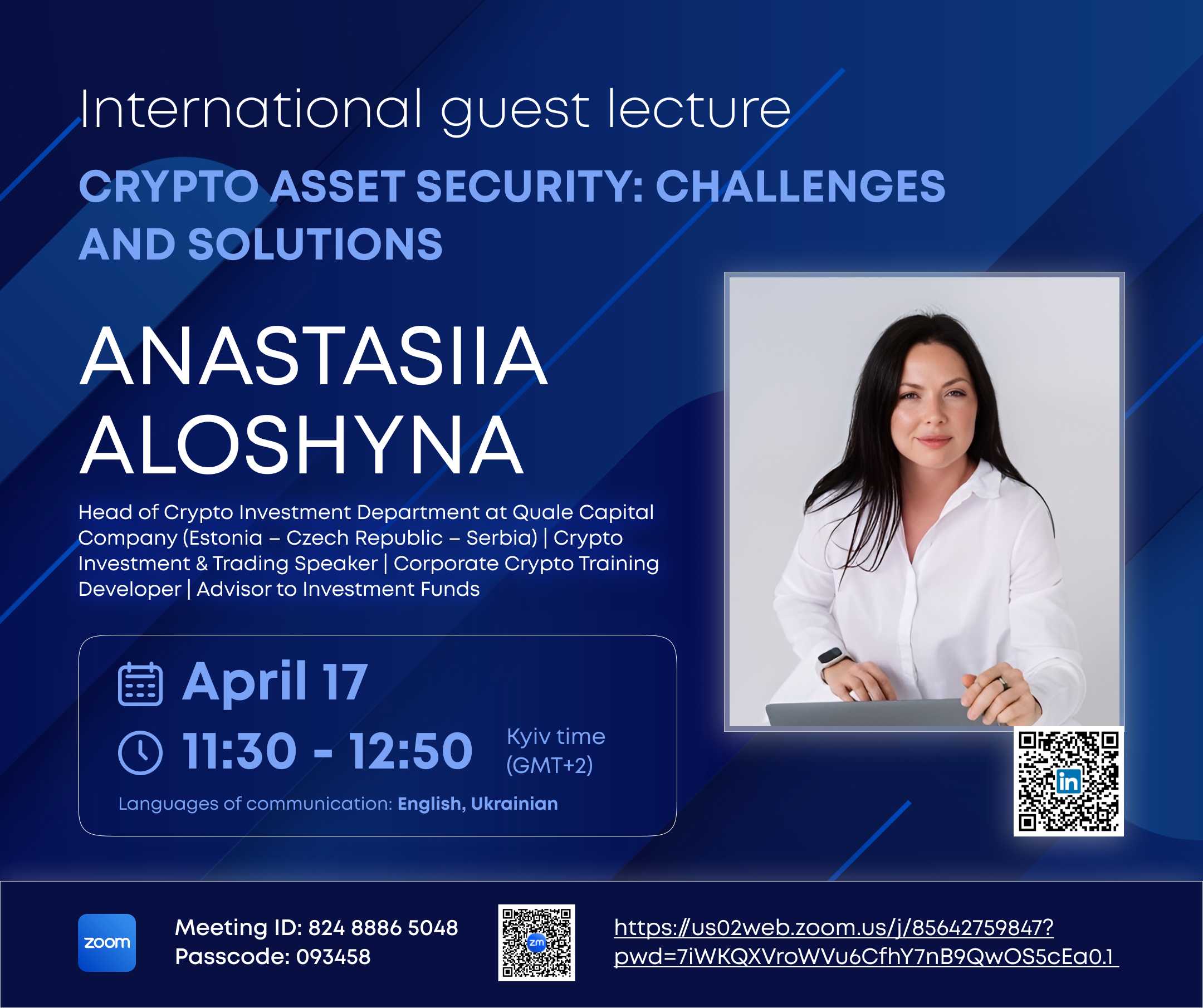 International guest lecture

CRYPTO ASSET SECURITY: CHALLENGES AND SOLUTIONS

ANASTASIIA ALOSHYNA

Head of Crypto Investment Department at Quale Capital Company (Estonia – Czech Republic – Serbia) | Crypto Investment & Trading Speaker | Corporate Crypto Training Developer | Advisor to Investment Funds

April 17

11:30 - 12:50 Kyiv time (GMT+2)

Languages of communication: English, Ukrainian

in

zoom

Meeting ID: 824 8886 5048
Passcode: 093458

zm

https://us02web.zoom.us/j/85642759847?pwd=7iWKQXVroWVu6CfhY7nB9QwOS5cEa0.1